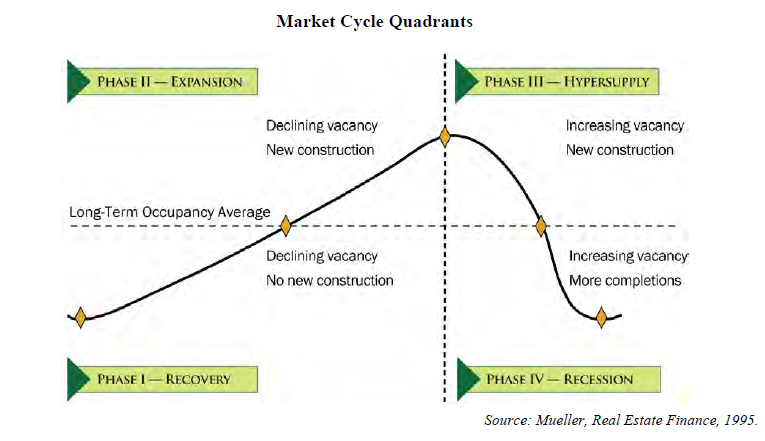 Market Cycle Quadrants

PHASE II — EXPANSION

PHASE III — HYPERSUPPLY

Declining vacancy
New construction

Increasing vacancy
New construction

Long-Term Occupancy Average

Declining vacancy
No new construction

Increasing vacancy
More completions

PHASE I — RECOVERY

PHASE IV — RECESSION

Source: Mueller, Real Estate Finance, 1995.